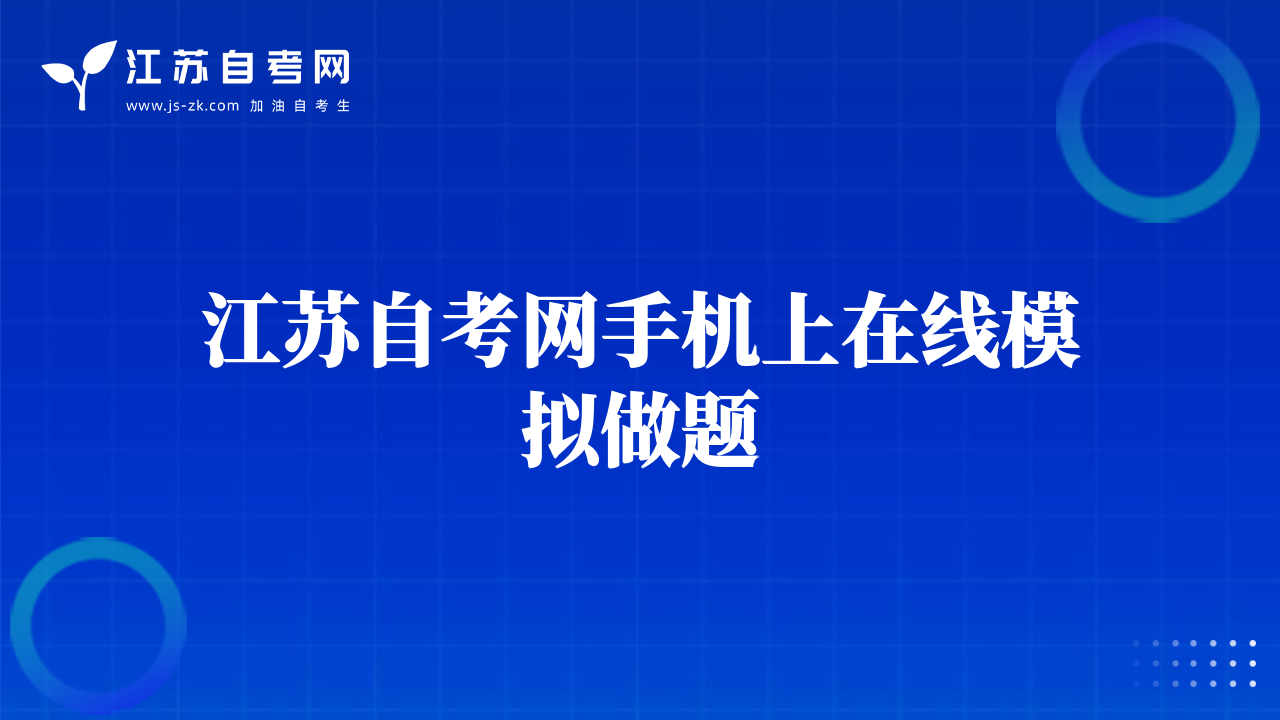 江苏自考网
www.js-zk.com 加油自考生

江苏自考网手机上在线模拟做题